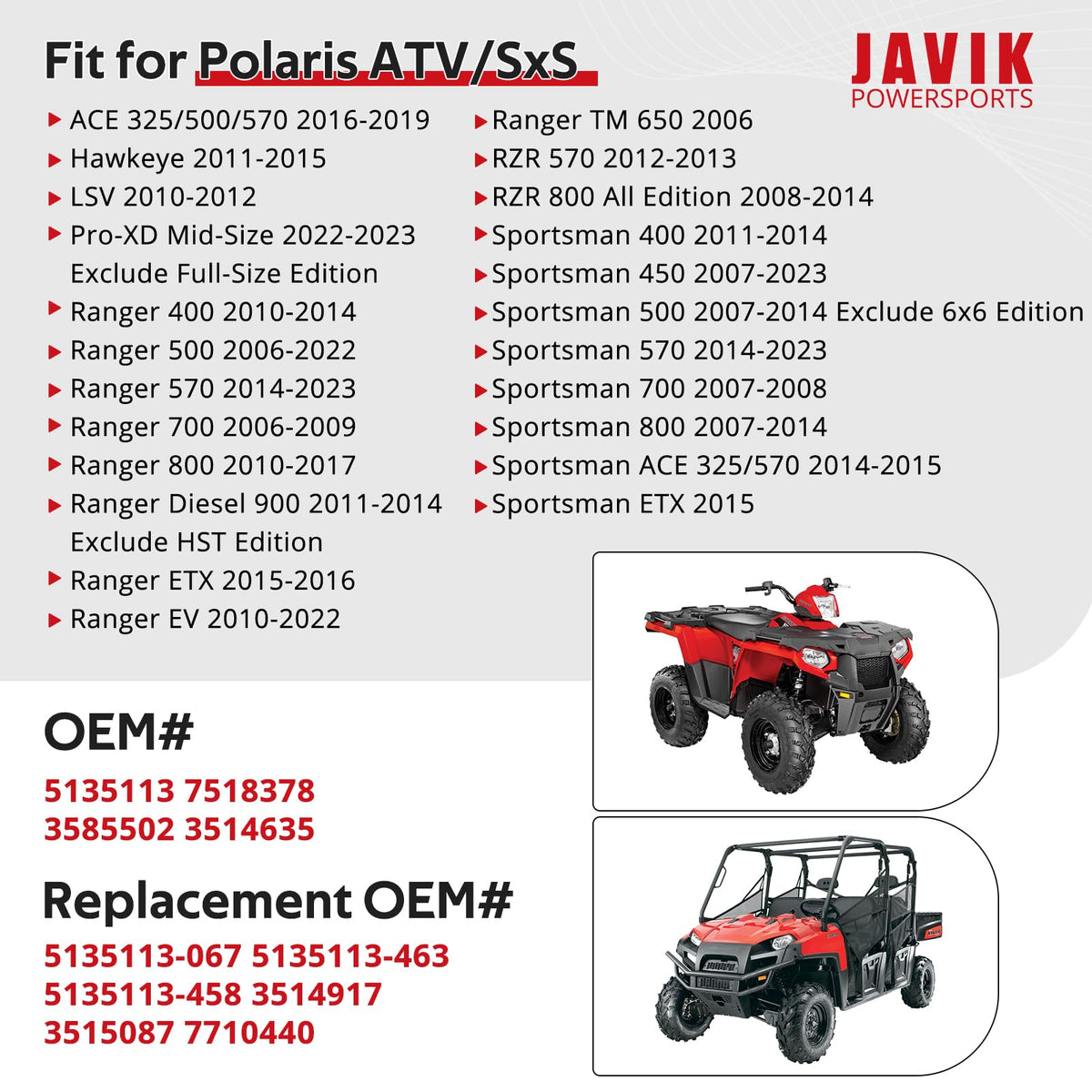 Fit for Polaris ATV/SxS

JAVIK
POWERSPORTS

ACE 325/500/570 2016-2019
Hawkeye 2011-2015
LSV 2010-2012
Pro-XD Mid-Size 2022-2023 Exclude Full-Size Edition
Ranger 400 2010-2014
Ranger 500 2006-2022
Ranger 570 2014-2023
Ranger 700 2006-2009
Ranger 800 2010-2017
Ranger Diesel 900 2011-2014 Exclude HST Edition
Ranger ETX 2015-2016
Ranger EV 2010-2022

Ranger TM 650 2006
RZR 570 2012-2013
RZR 800 All Edition 2008-2014
Sportsman 400 2011-2014
Sportsman 450 2007-2023
Sportsman 500 2007-2014 Exclude 6x6 Edition
Sportsman 570 2014-2023
Sportsman 700 2007-2008
Sportsman 800 2007-2014
Sportsman ACE 325/570 2014-2015
Sportsman ETX 2015

OEM#
5135113 7518378
3585502 3514635

Replacement OEM#
5135113-067 5135113-463
5135113-458 3514917
3515087 7710440